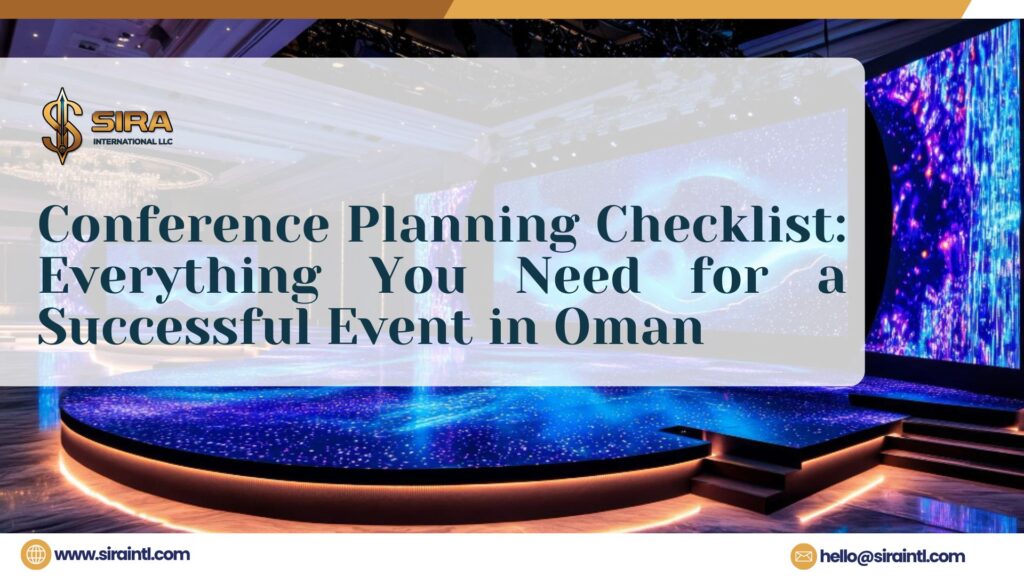 SIRA
INTERNATIONAL LLC

Conference Planning Checklist: Everything You Need for a Successful Event in Oman

www.siraintl.com

hello@siraintl.com